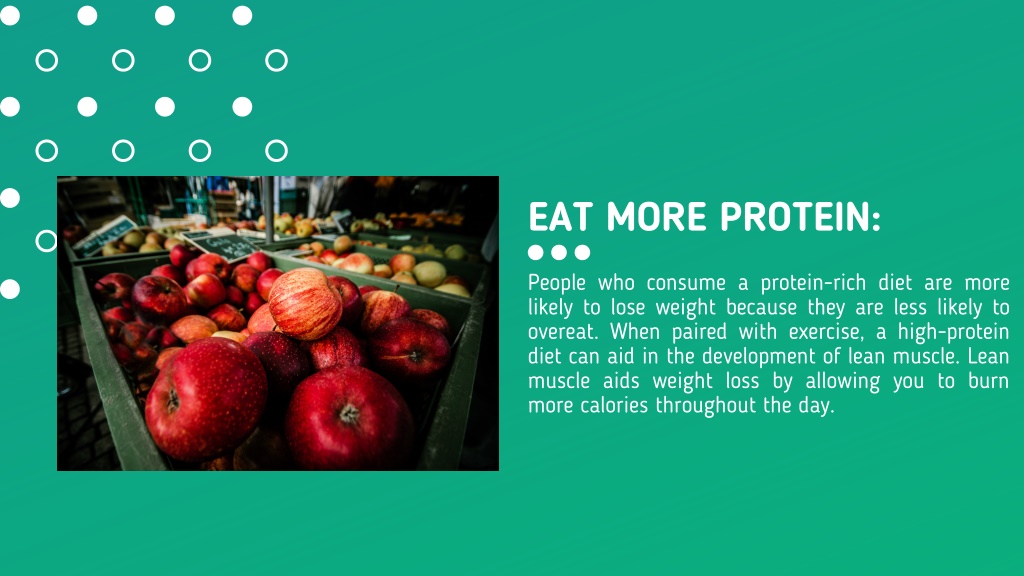 EAT MORE PROTEIN:

People who consume a protein-rich diet are more likely to lose weight because they are less likely to overeat. When paired with exercise, a high-protein diet can aid in the development of lean muscle. Lean muscle aids weight loss by allowing you to burn more calories throughout the day.